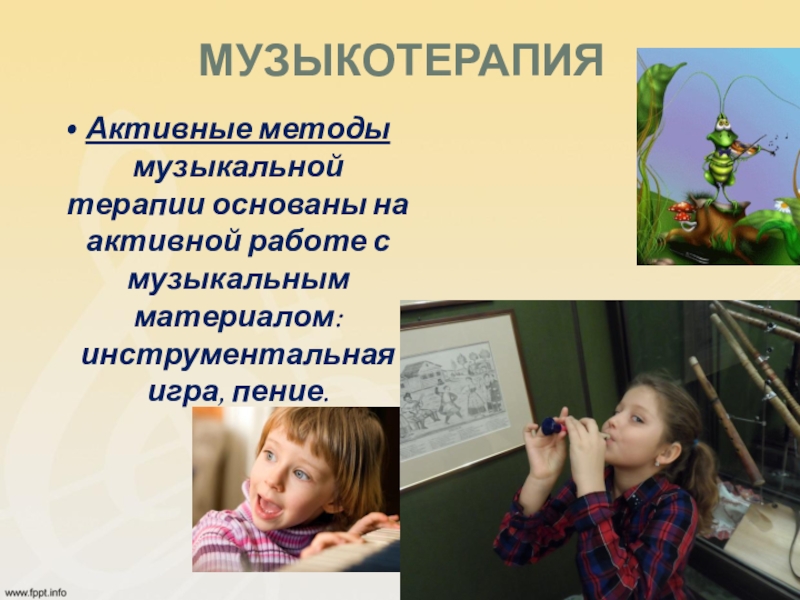 МУЗЫКОТЕРАПИЯ

• Активные методы музыкальной терапии основаны на активной работе с музыкальным материалом: инструментальная игра, пение.

www.fppt.info